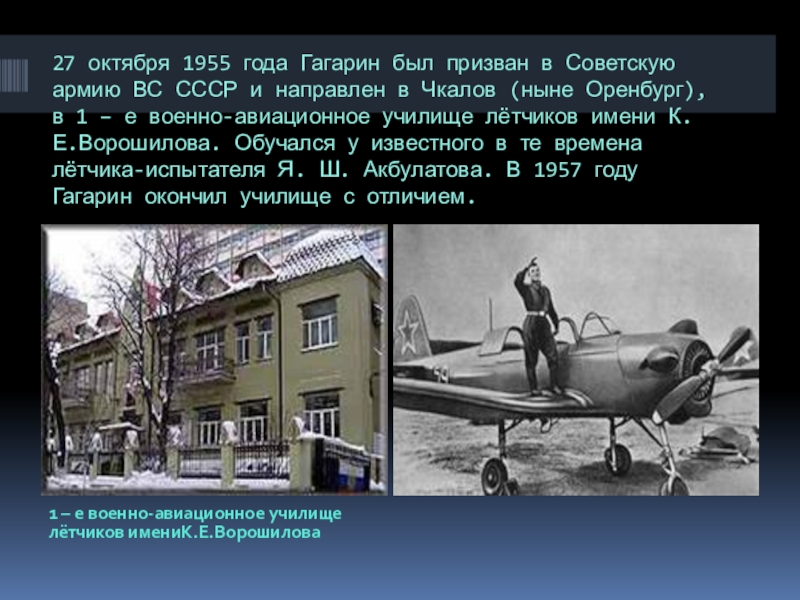 27 октября 1955 года Гагарин был призван в Советскую армию ВС СССР и направлен в Чкалов (ныне Оренбург), в 1 – е военно-авиационное училище лётчиков имени К. Е.Ворошилова. Обучался у известного в те времена лётчика-испытателя Я. Ш. Акбулатова. В 1957 году Гагарин окончил училище с отличием.

1 – е военно-авиационное училище лётчиков имениК.Е.Ворошилова